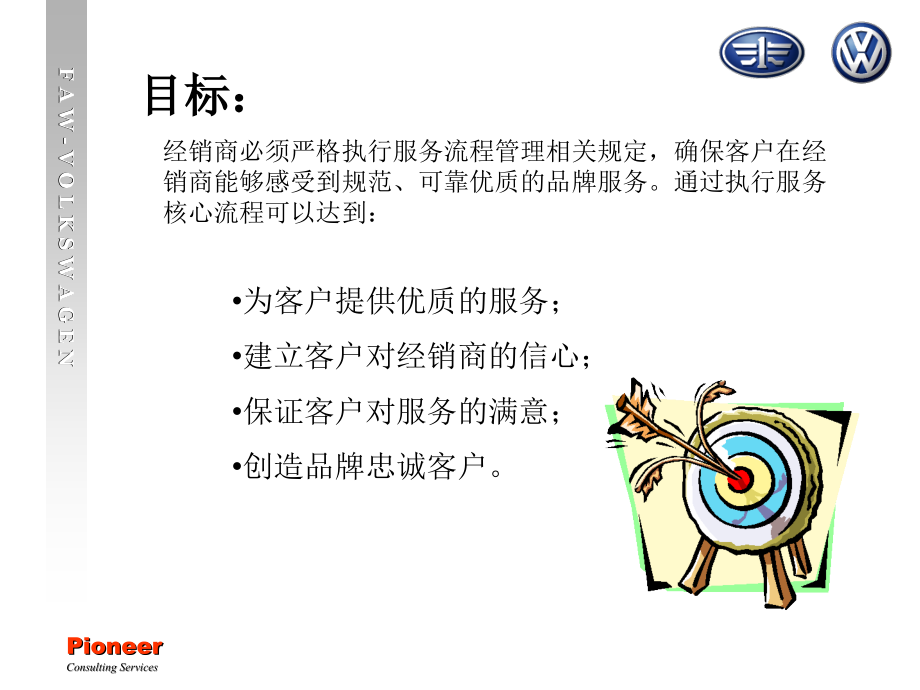 FAW-VOLKSWAGEN

目标：

经销商必须严格执行服务流程管理相关规定，确保客户在经销商能够感受到规范、可靠优质的品牌服务。通过执行服务核心流程可以达到：

•为客户提供优质的服务；
•建立客户对经销商的信心；
•保证客户对服务的满意；
•创造品牌忠诚客户。

Pioneer
Consulting Services